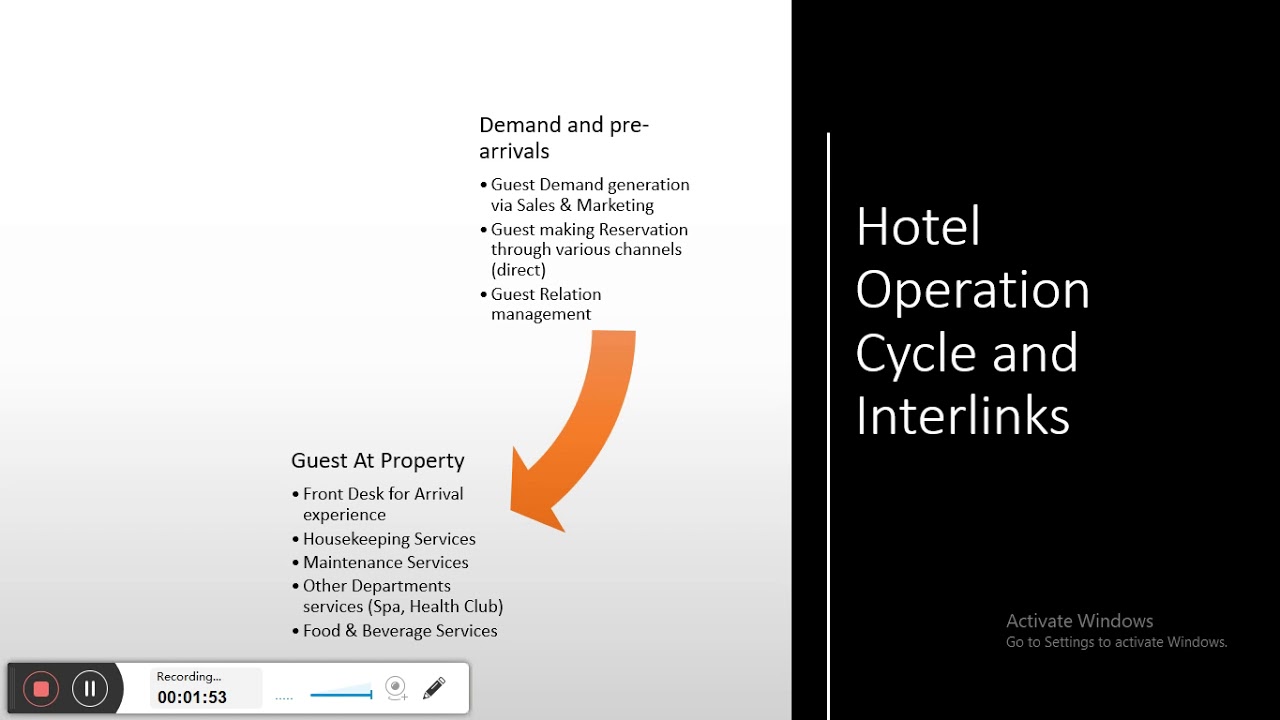 Demand and pre-arrivals

• Guest Demand generation via Sales & Marketing
• Guest making Reservation through various channels (direct)
• Guest Relation management

Guest At Property

• Front Desk for Arrival experience
• Housekeeping Services
• Maintenance Services
• Other Departments services (Spa, Health Club)
• Food & Beverage Services

Hotel Operation Cycle and Interlinks

Activate Windows
Go to Settings to activate Windows.

Recording...
00:01:53